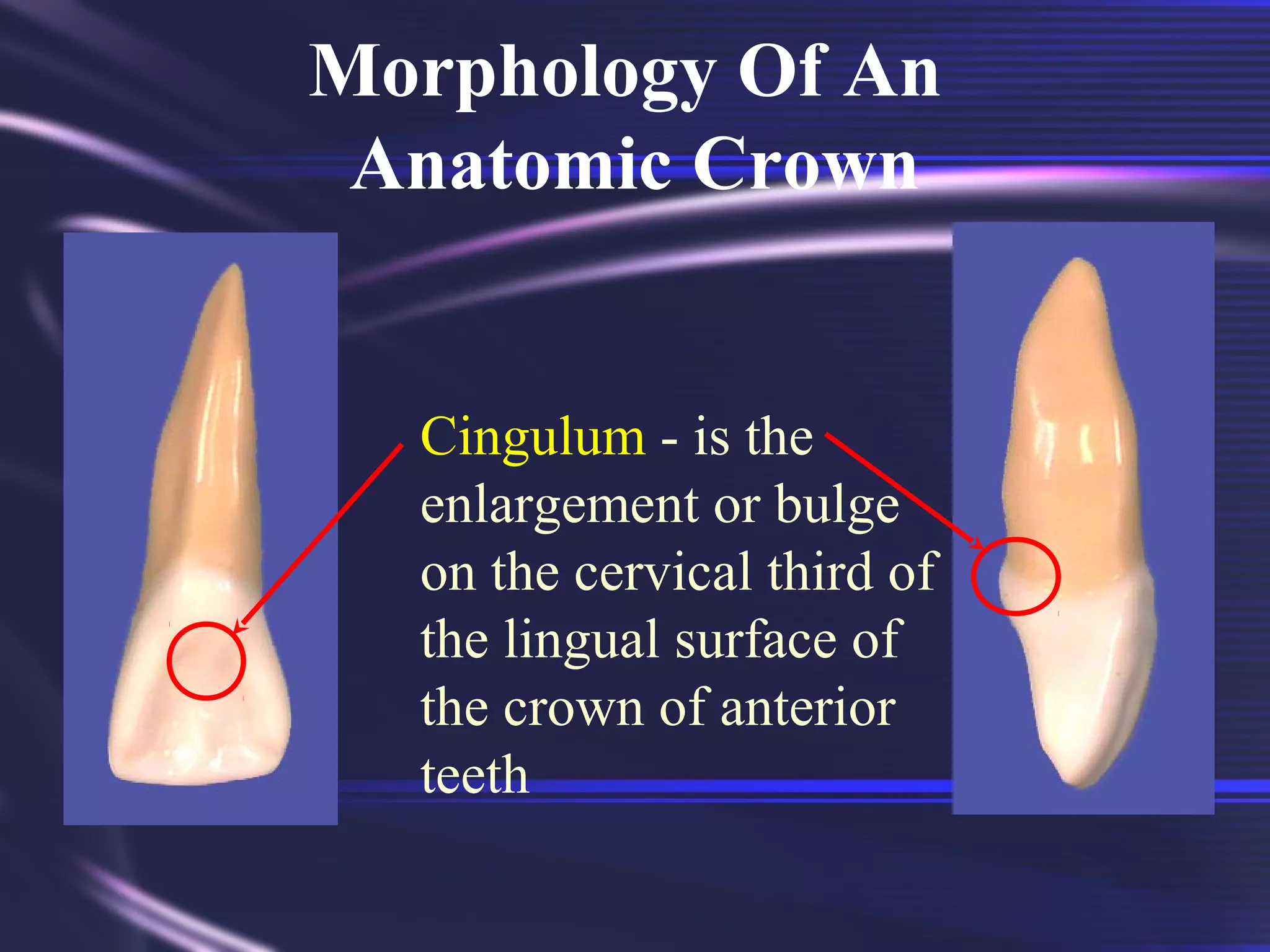 Morphology Of An Anatomic Crown

Cingulum - is the enlargement or bulge on the cervical third of the lingual surface of the crown of anterior teeth